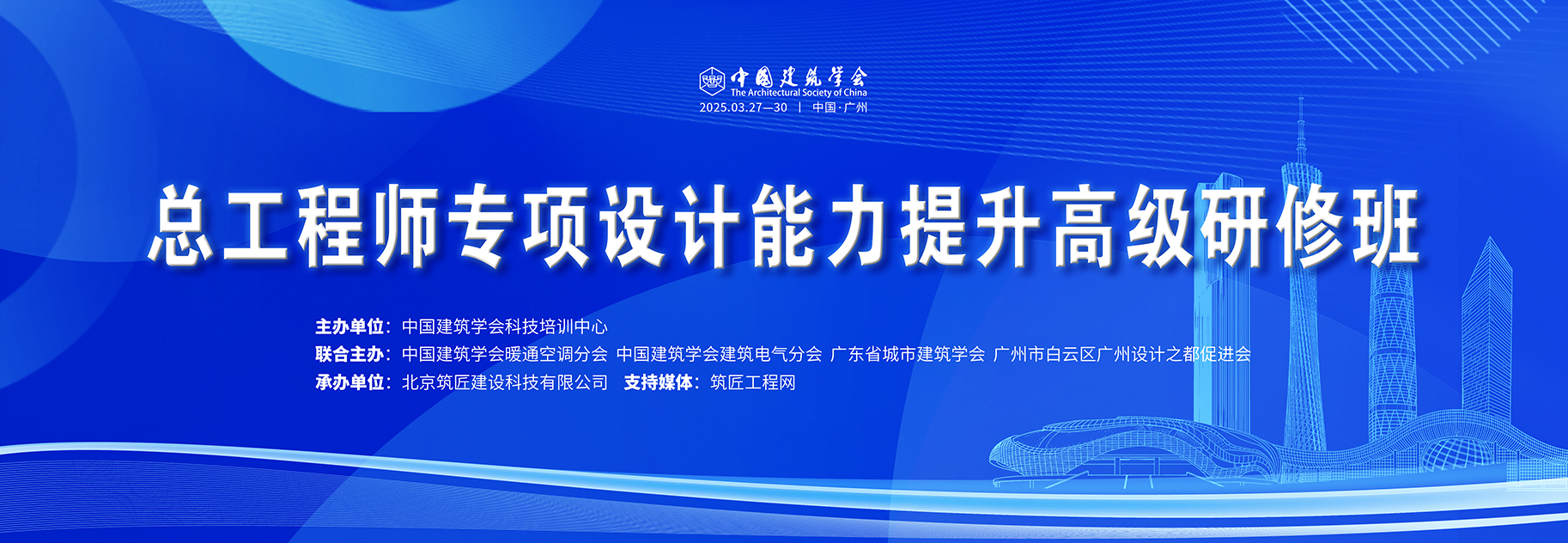 中国建筑学会
The Architectural Society of China
2025.03.27—30 | 中国·广州

总工程师专项设计能力提升高级研修班

主办单位：中国建筑学会科技培训中心
联合主办：中国建筑学会暖通空调分会 中国建筑学会建筑电气分会 广东省城市建筑学会 广州市白云区广州设计之都促进会
承办单位：北京筑匠建设科技有限公司 支持媒体：筑匠工程网